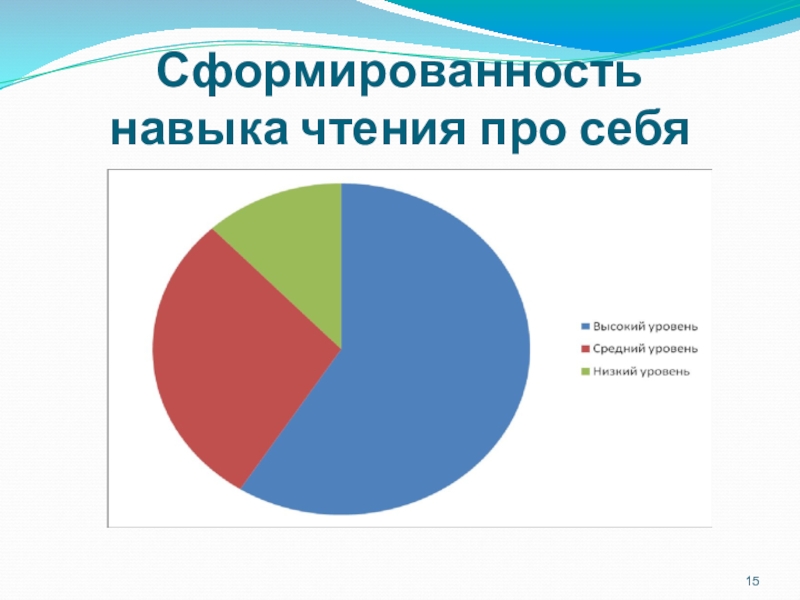 Сформированность навыка чтения про себя

Высокий уровень
Средний уровень
Низкий уровень

15